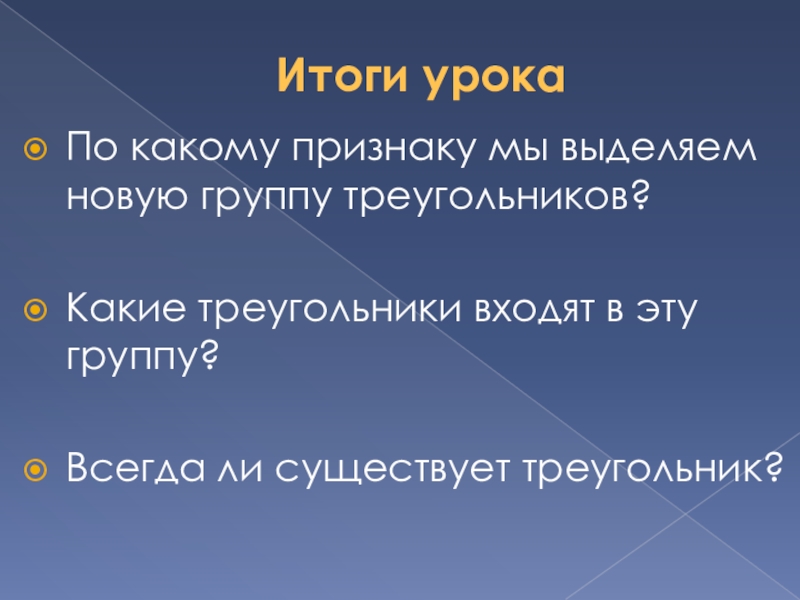 Итоги урока

По какому признаку мы выделяем новую группу треугольников?

Какие треугольники входят в эту группу?

Всегда ли существует треугольник?